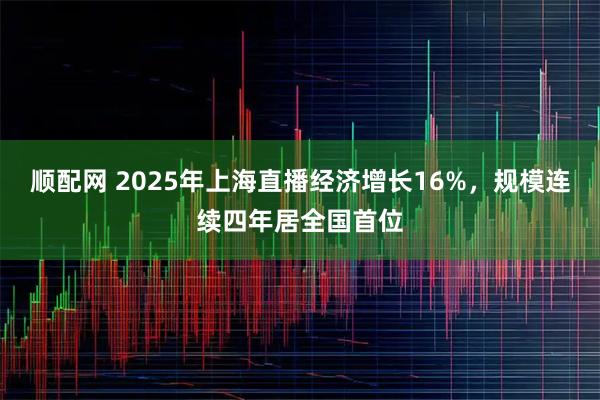 顺配网 2025年上海直播经济增长16%，规模连续四年居全国首位